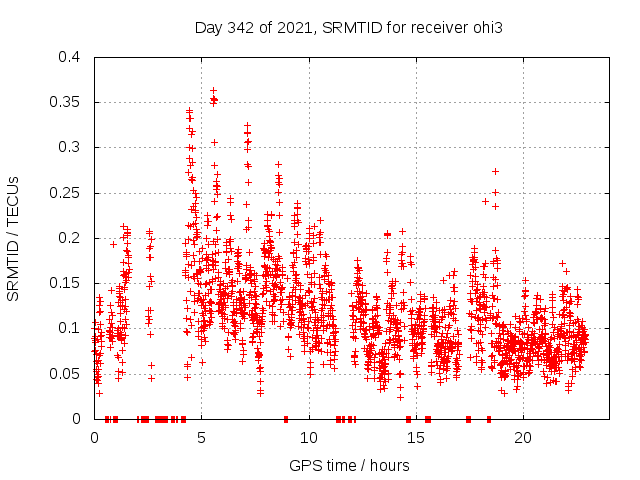 Day 342 of 2021, SRMTID for receiver ohi3

SRMTID / TECUs

0.4
0.35
0.3
0.25
0.2
0.15
0.1
0.05
0

0
5
10
15
20

GPS time / hours